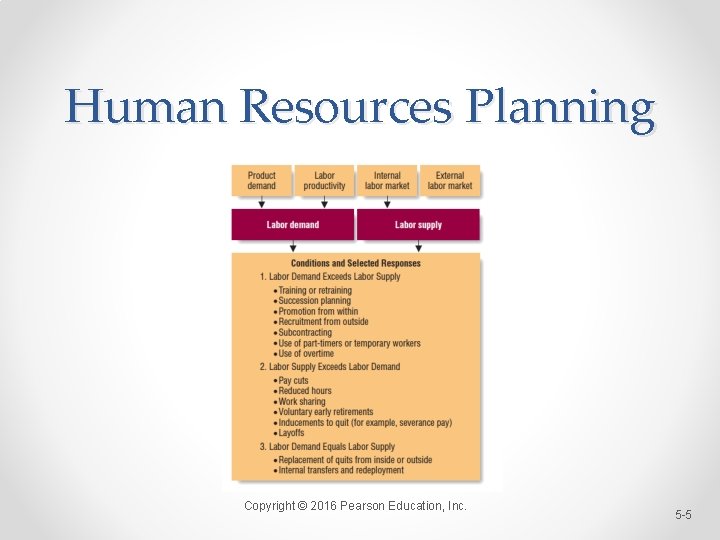 Human Resources Planning

Product demand

Labor productivity

Internal labor market

External labor market

Labor demand

Labor supply

Conditions and Selected Responses

1. Labor Demand Exceeds Labor Supply
• Training or retraining
• Succession planning
• Promotion from within
• Recruitment from outside
• Subcontracting
• Use of part-timers or temporary workers
• Use of overtime

2. Labor Supply Exceeds Labor Demand
• Pay cuts
• Reduced hours
• Work sharing
• Voluntary early retirements
• Inducements to quit (for example, severance pay)
• Layoffs

3. Labor Demand Equals Labor Supply
• Replacement of quits from inside or outside
• Internal transfers and redeployment

Copyright © 2016 Pearson Education, Inc.

5-5